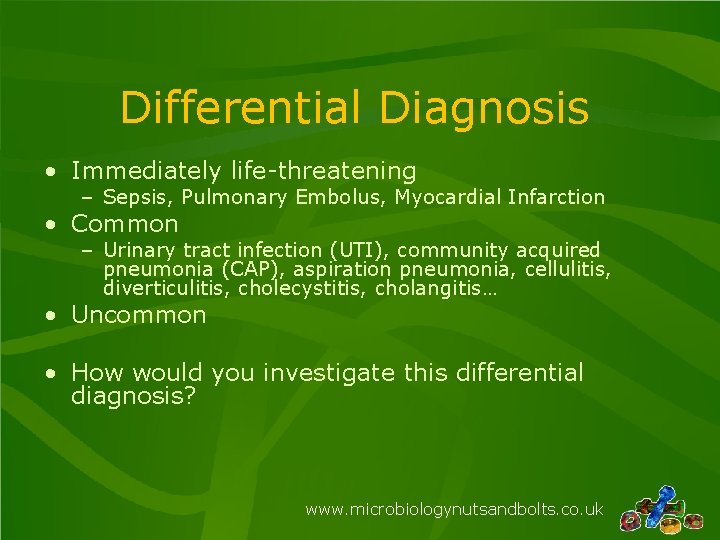 Differential Diagnosis

• Immediately life-threatening
– Sepsis, Pulmonary Embolus, Myocardial Infarction

• Common
– Urinary tract infection (UTI), community acquired pneumonia (CAP), aspiration pneumonia, cellulitis, diverticulitis, cholecystitis, cholangitis…

• Uncommon

• How would you investigate this differential diagnosis?

www.microbiologynutsandbolts.co.uk